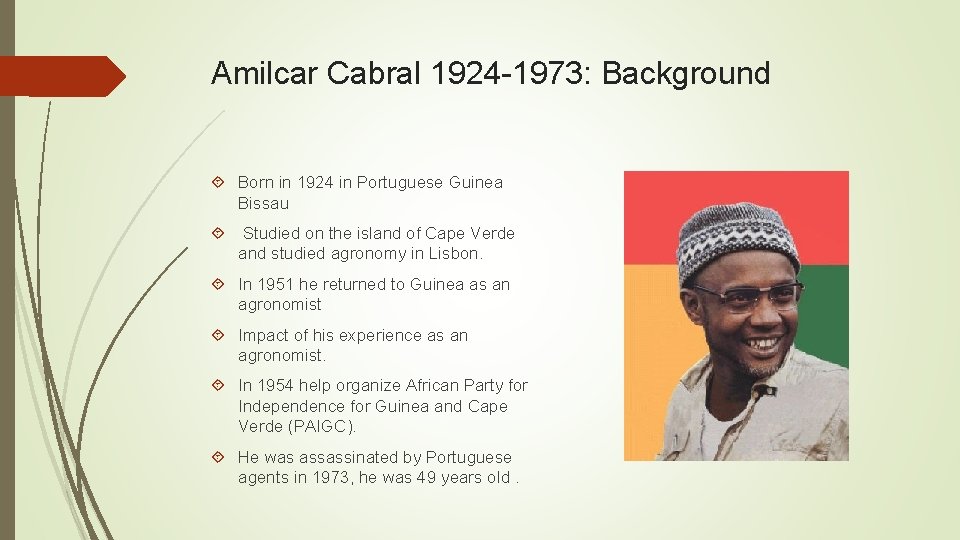 Amilcar Cabral 1924-1973: Background

Born in 1924 in Portuguese Guinea Bissau

Studied on the island of Cape Verde and studied agronomy in Lisbon.

In 1951 he returned to Guinea as an agronomist

Impact of his experience as an agronomist.

In 1954 help organize African Party for Independence for Guinea and Cape Verde (PAIGC).

He was assassinated by Portuguese agents in 1973, he was 49 years old .